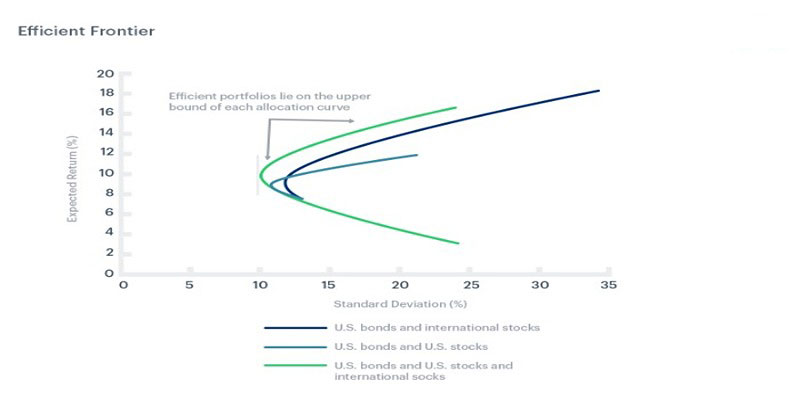 Efficient Frontier

Efficient portfolios lie on the upper bound of each allocation curve

20
18
16
14
12
10
8
6
4
2
0

Expected Return (%)

0 5 10 15 20 25 30 35

Standard Deviation (%)

U.S. bonds and international stocks
U.S. bonds and U.S. stocks
U.S. bonds and U.S. stocks and international socks